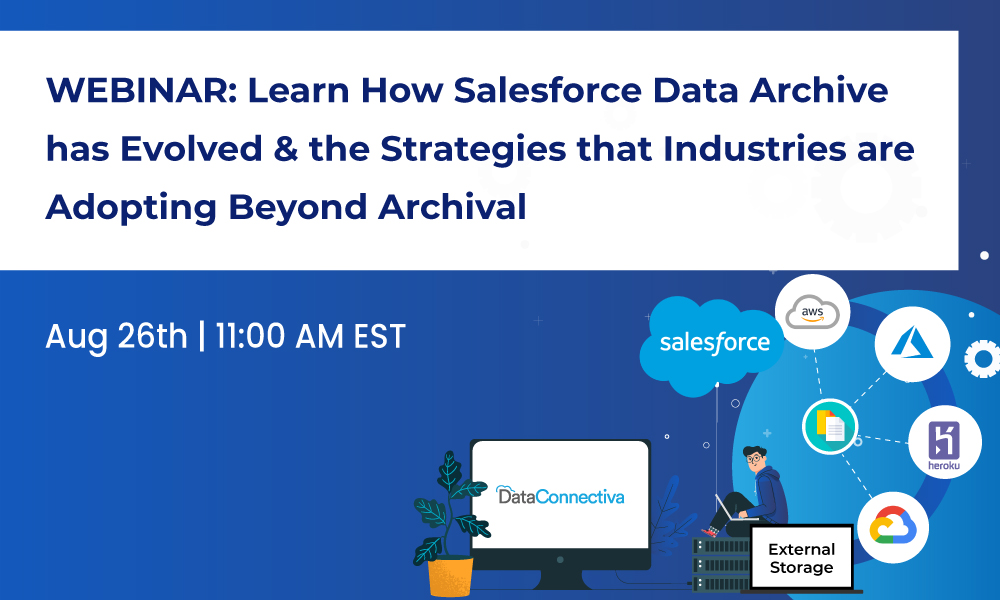 WEBINAR: Learn How Salesforce Data Archive has Evolved & the Strategies that Industries are Adopting Beyond Archival

Aug 26th | 11:00 AM EST

salesforce

aws

heroku

DataConnectiva

External Storage